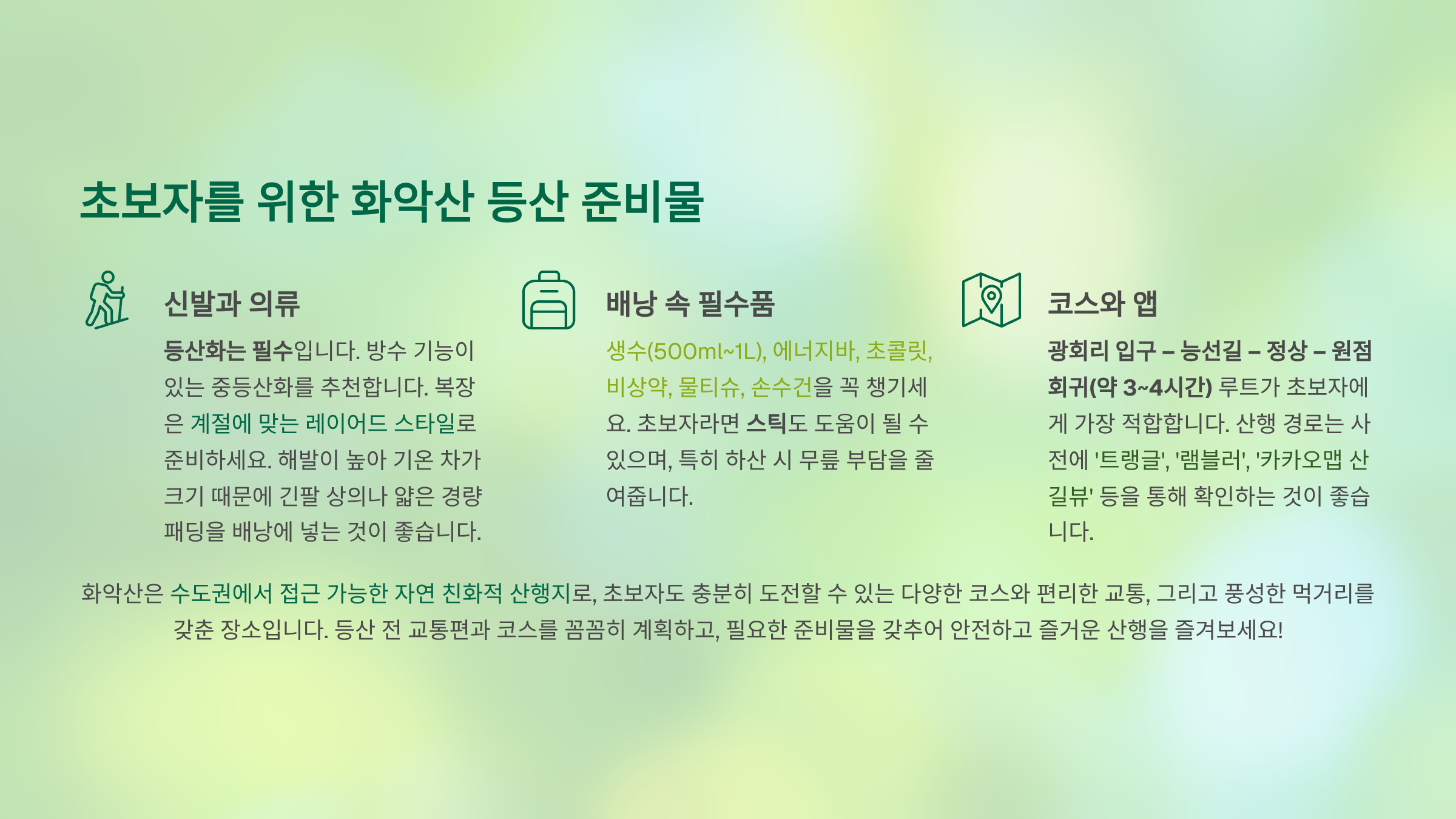 초보자를 위한 화악산 등산 준비물

신발과 의류

등산화는 필수입니다. 방수 기능이 있는 중등산화를 추천합니다. 복장은 계절에 맞는 레이어드 스타일로 준비하세요. 해발이 높아 기온 차가 크기 때문에 긴팔 상의나 얇은 경량 패딩을 배낭에 넣는 것이 좋습니다.

배낭 속 필수품

생수(500ml~1L), 에너지바, 초콜릿, 비상약, 물티슈, 손수건을 꼭 챙기세요. 초보자라면 스틱도 도움이 될 수 있으며, 특히 하산 시 무릎 부담을 줄여줍니다.

코스와 앱

광회리 입구 – 능선길 – 정상 – 원점 회귀(약 3~4시간) 루트가 초보자에게 가장 적합합니다. 산행 경로는 사전에 '트랭글', '램블러', '카카오맵 산길뷰' 등을 통해 확인하는 것이 좋습니다.

화악산은 수도권에서 접근 가능한 자연 친화적 산행지로, 초보자도 충분히 도전할 수 있는 다양한 코스와 편리한 교통, 그리고 풍성한 먹거리를 갖춘 장소입니다. 등산 전 교통편과 코스를 꼼꼼히 계획하고, 필요한 준비물을 갖추어 안전하고 즐거운 산행을 즐겨보세요!